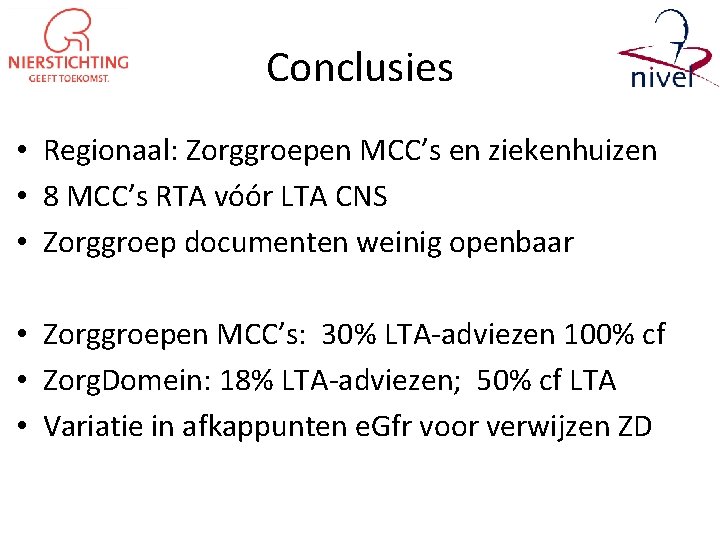 NIERSTICHTING
GEEFT TOEKOMST.

Conclusies

nivel

• Regionaal: Zorggroepen MCC's en ziekenhuizen
• 8 MCC's RTA vóór LTA CNS
• Zorggroep documenten weinig openbaar

• Zorggroepen MCC's: 30% LTA-adviezen 100% cf
• ZorgDomein: 18% LTA-adviezen; 50% cf LTA
• Variatie in afkappunten eGfr voor verwijzen ZD